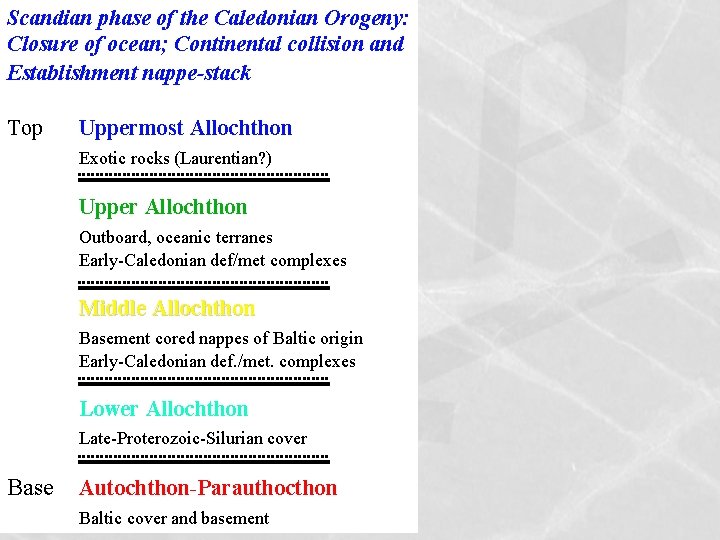 Scandian phase of the Caledonian Orogeny: Closure of ocean; Continental collision and Establishment nappe-stack

Top Uppermost Allochthon

Exotic rocks (Laurentian?)

Upper Allochthon

Outboard, oceanic terranes
Early-Caledonian def/met complexes

Middle Allochthon

Basement cored nappes of Baltic origin
Early-Caledonian def./met. complexes

Lower Allochthon

Late-Proterozoic-Silurian cover

Base Autochthon-Parauthocthon

Baltic cover and basement